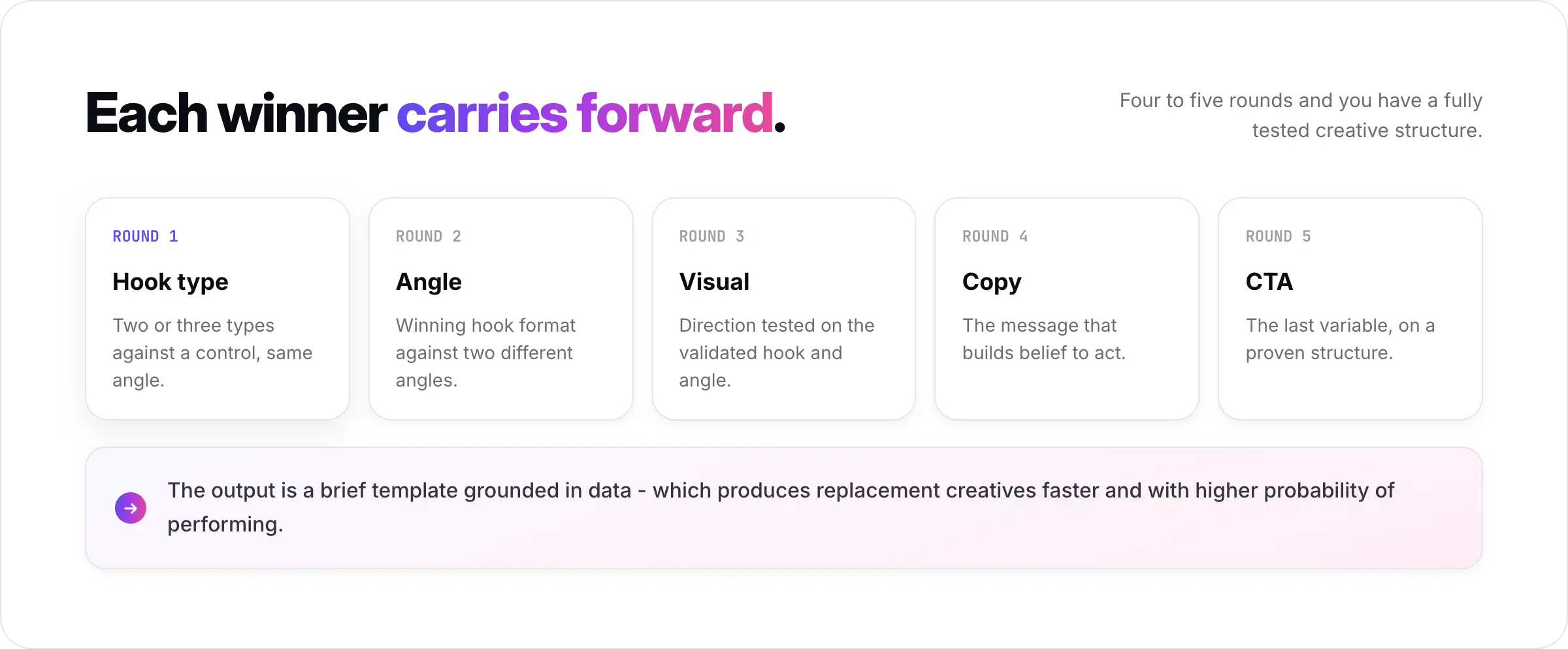 Each winner carries forward.

Four to five rounds and you have a fully tested creative structure.

ROUND 1

Hook type

Two or three types against a control, same angle.

ROUND 2

Angle

Winning hook format against two different angles.

ROUND 3

Visual

Direction tested on the validated hook and angle.

ROUND 4

Copy

The message that builds belief to act.

ROUND 5

CTA

The last variable, on a proven structure.

The output is a brief template grounded in data - which produces replacement creatives faster and with higher probability of performing.